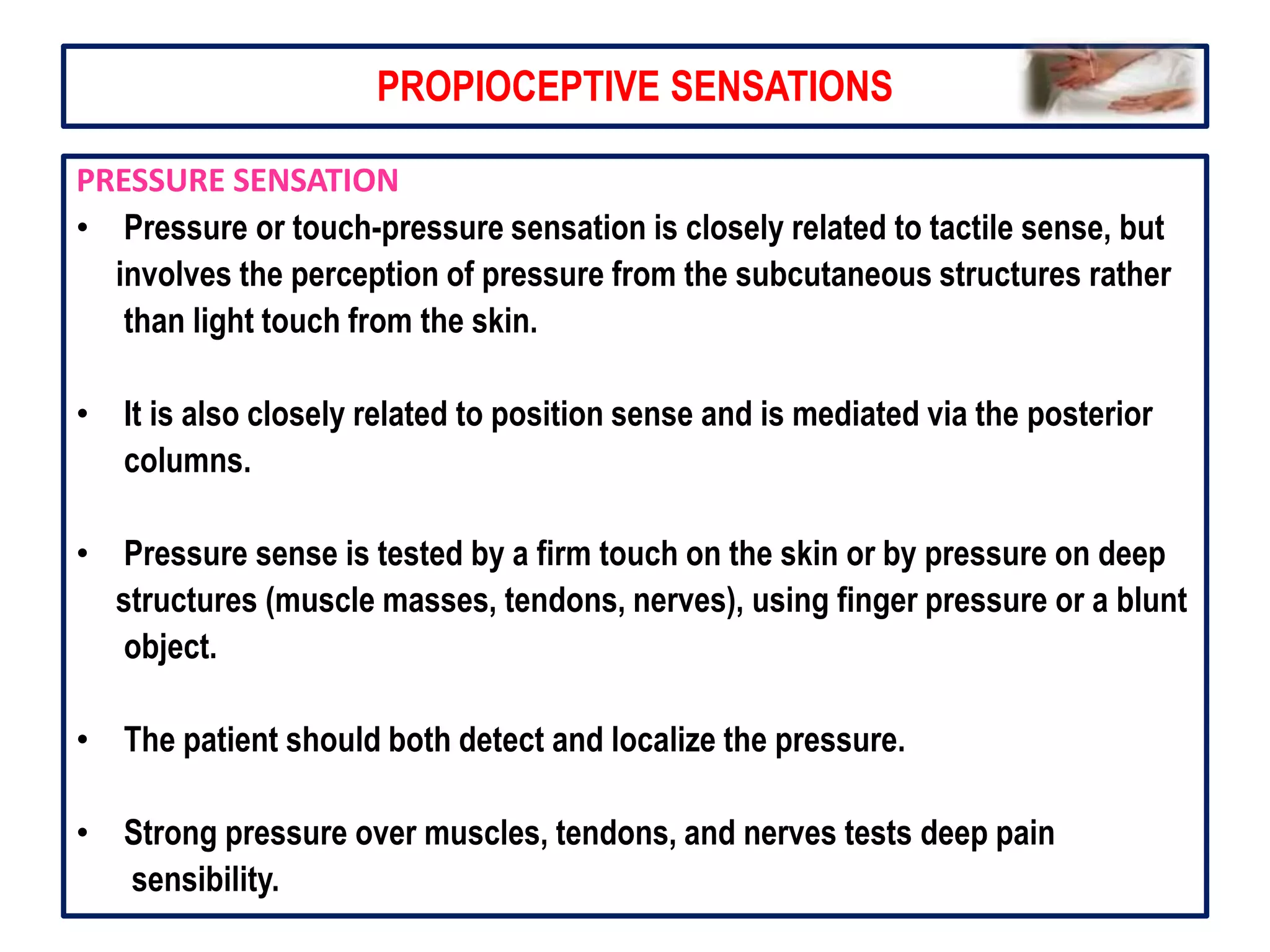 PROPIOCEPTIVE SENSATIONS

PRESSURE SENSATION

• Pressure or touch-pressure sensation is closely related to tactile sense, but involves the perception of pressure from the subcutaneous structures rather than light touch from the skin.

• It is also closely related to position sense and is mediated via the posterior columns.

• Pressure sense is tested by a firm touch on the skin or by pressure on deep structures (muscle masses, tendons, nerves), using finger pressure or a blunt object.

• The patient should both detect and localize the pressure.

• Strong pressure over muscles, tendons, and nerves tests deep pain sensibility.